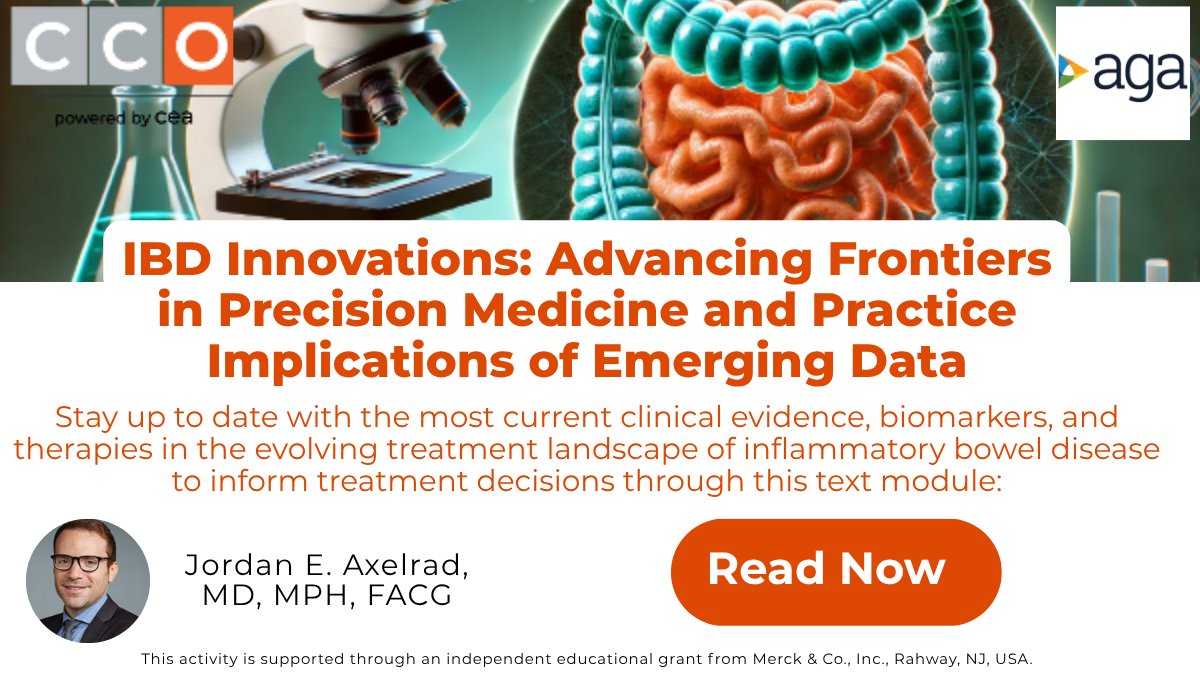 CCO

powered by cea

aga

IBD Innovations: Advancing Frontiers in Precision Medicine and Practice Implications of Emerging Data

Stay up to date with the most current clinical evidence, biomarkers, and therapies in the evolving treatment landscape of inflammatory bowel disease to inform treatment decisions through this text module:

Jordan E. Axelrad, MD, MPH, FACG

Read Now

This activity is supported through an independent educational grant from Merck & Co., Inc., Rahway, NJ, USA.